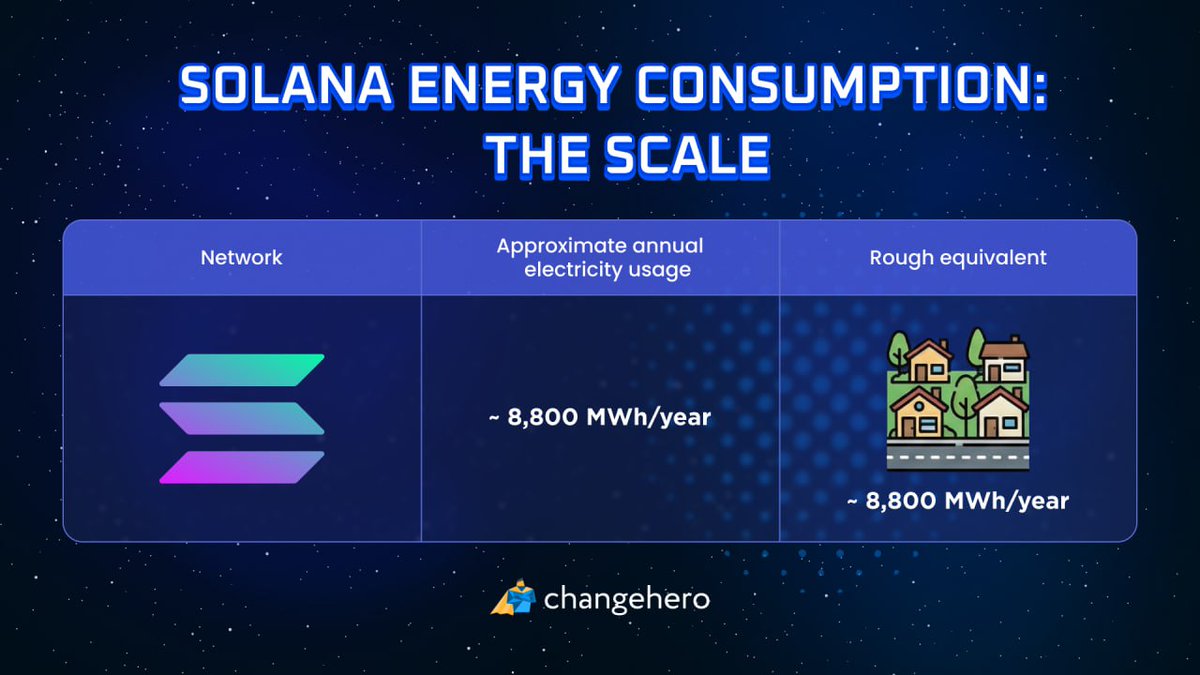 SOLANA ENERGY CONSUMPTION: THE SCALE

| Network | Approximate annual electricity usage | Rough equivalent |
|---|---|---|
|  | ~ 8,800 MWh/year | ~ 8,800 MWh/year |

changehero